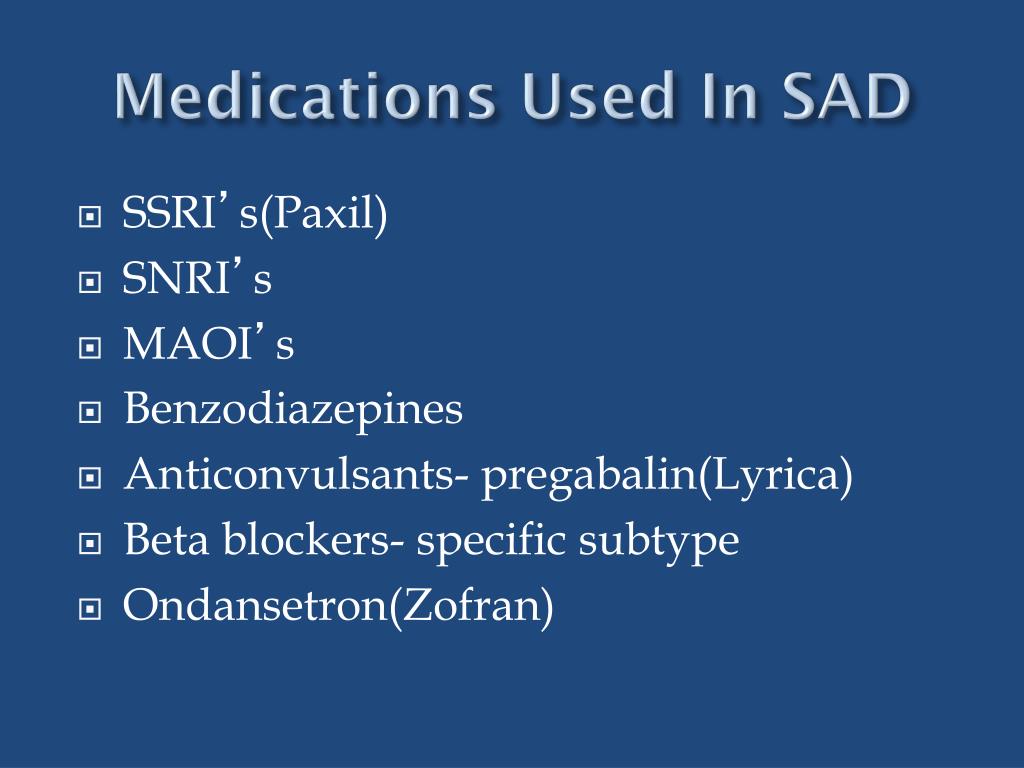 Medications Used In SAD

SSRI’s(Paxil)
SNRI’s
MAOI’s
Benzodiazepines
Anticonvulsants- pregabalin(Lyrica)
Beta blockers- specific subtype
Ondansetron(Zofran)